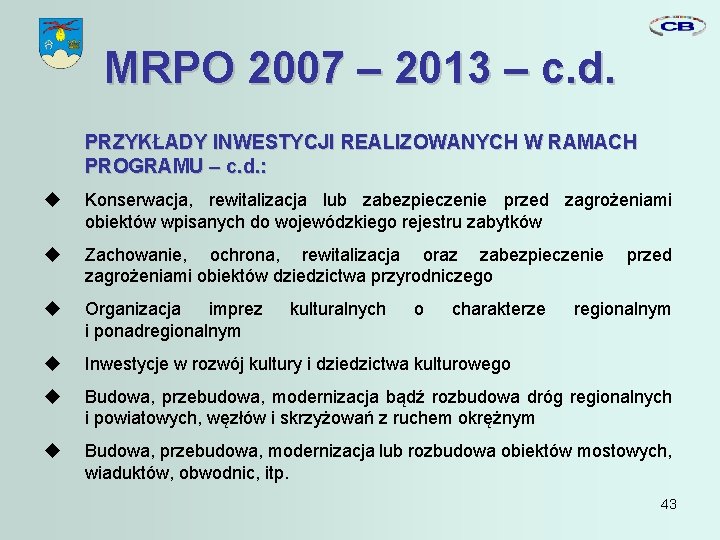 CB

MRPO 2007 – 2013 – c.d.

PRZYKŁADY INWESTYCJI REALIZOWANYCH W RAMACH PROGRAMU – c.d.:

◆ Konserwacja, rewitalizacja lub zabezpieczenie przed zagrożeniami obiektów wpisanych do wojewódzkiego rejestru zabytków

◆ Zachowanie, ochrona, rewitalizacja oraz zabezpieczenie przed zagrożeniami obiektów dziedzictwa przyrodniczego

◆ Organizacja imprez kulturalnych o charakterze regionalnym i ponadregionalnym

◆ Inwestycje w rozwój kultury i dziedzictwa kulturowego

◆ Budowa, przebudowa, modernizacja bądź rozbudowa dróg regionalnych i powiatowych, węzłów i skrzyżowań z ruchem okrężnym

◆ Budowa, przebudowa, modernizacja lub rozbudowa obiektów mostowych, wiaduktów, obwodnic, itp.

43